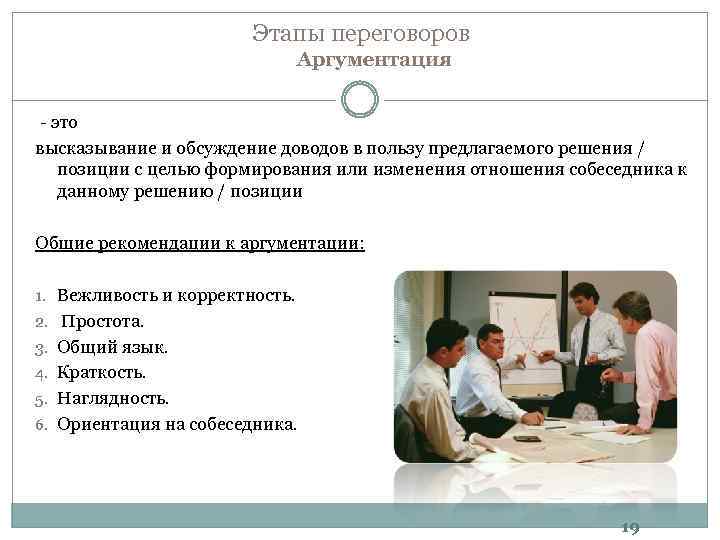 Этапы переговоров
Аргументация

- это
высказывание и обсуждение доводов в пользу предлагаемого решения / позиции с целью формирования или изменения отношения собеседника к данному решению / позиции

Общие рекомендации к аргументации:

1. Вежливость и корректность.
2. Простота.
3. Общий язык.
4. Краткость.
5. Наглядность.
6. Ориентация на собеседника.

19